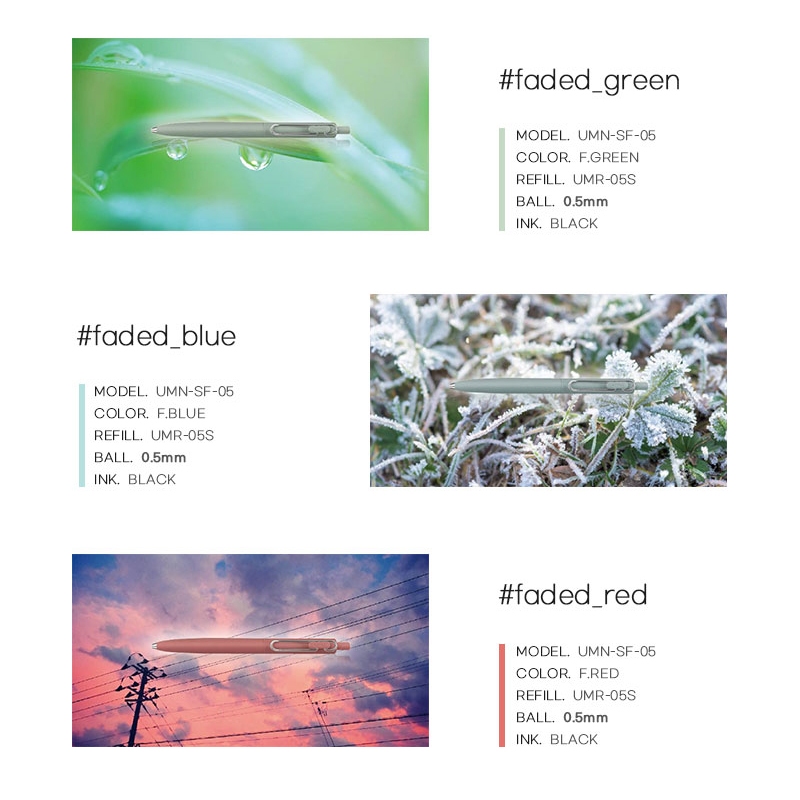 #faded_green

MODEL. UMN-SF-05
COLOR. F.GREEN
REFILL. UMR-05S
BALL. 0.5mm
INK. BLACK

#faded_blue

MODEL. UMN-SF-05
COLOR. F.BLUE
REFILL. UMR-05S
BALL. 0.5mm
INK. BLACK

#faded_red

MODEL. UMN-SF-05
COLOR. F.RED
REFILL. UMR-05S
BALL. 0.5mm
INK. BLACK